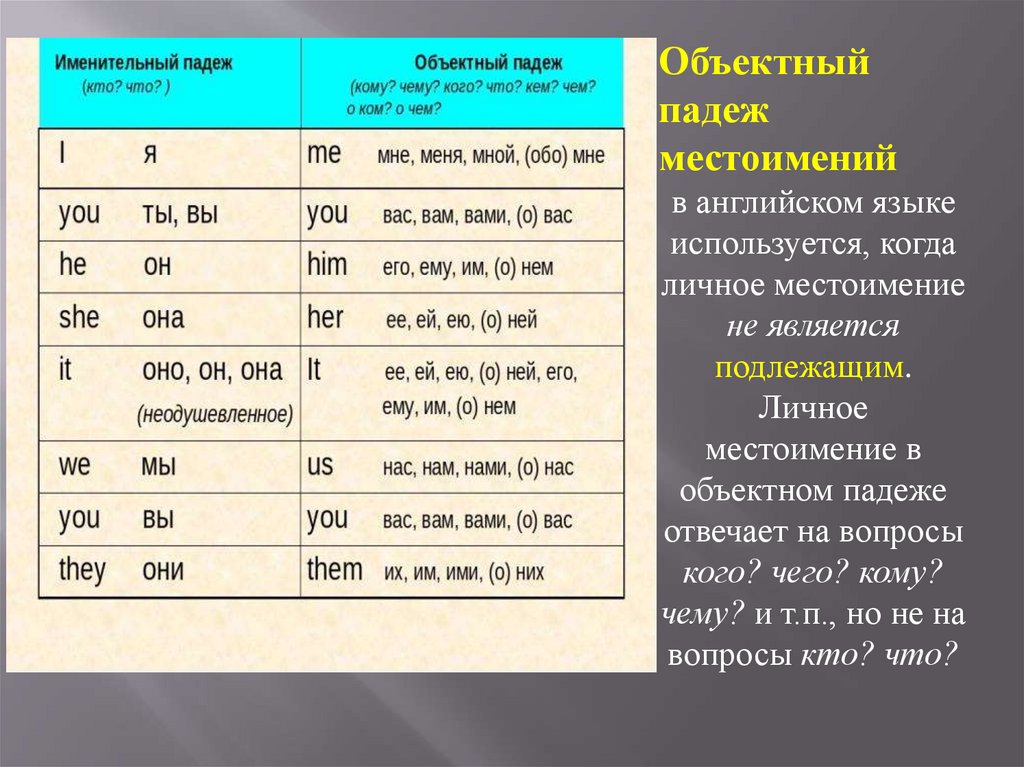 | Именительный падеж (кто? что? ) | Объектный падеж (кому? чему? кого? что? кем? чем? о ком? о чем? |
|---|---|
| I я | me мне, меня, мной, (обо) мне |
| you ты, вы | you вас, вам, вами, (о) вас |
| he он | him его, ему, им, (о) нем |
| she она | her ее, ей, ею, (о) ней |
| it оно, он, она (неодушевленное) | It ее, ей, ею, (о) ней, его, ему, им, (о) нем |
| we мы | us нас, нам, нами, (о) нас |
| you вы | you вас, вам, вами, (о) вас |
| they они | them их, им, ими, (о) них |

Объектный падеж местоимений

в английском языке используется, когда личное местоимение не является подлежащим. Личное местоимение в объектном падеже отвечает на вопросы кого? чего? кому? чему? и т.п., но не на вопросы кто? что?